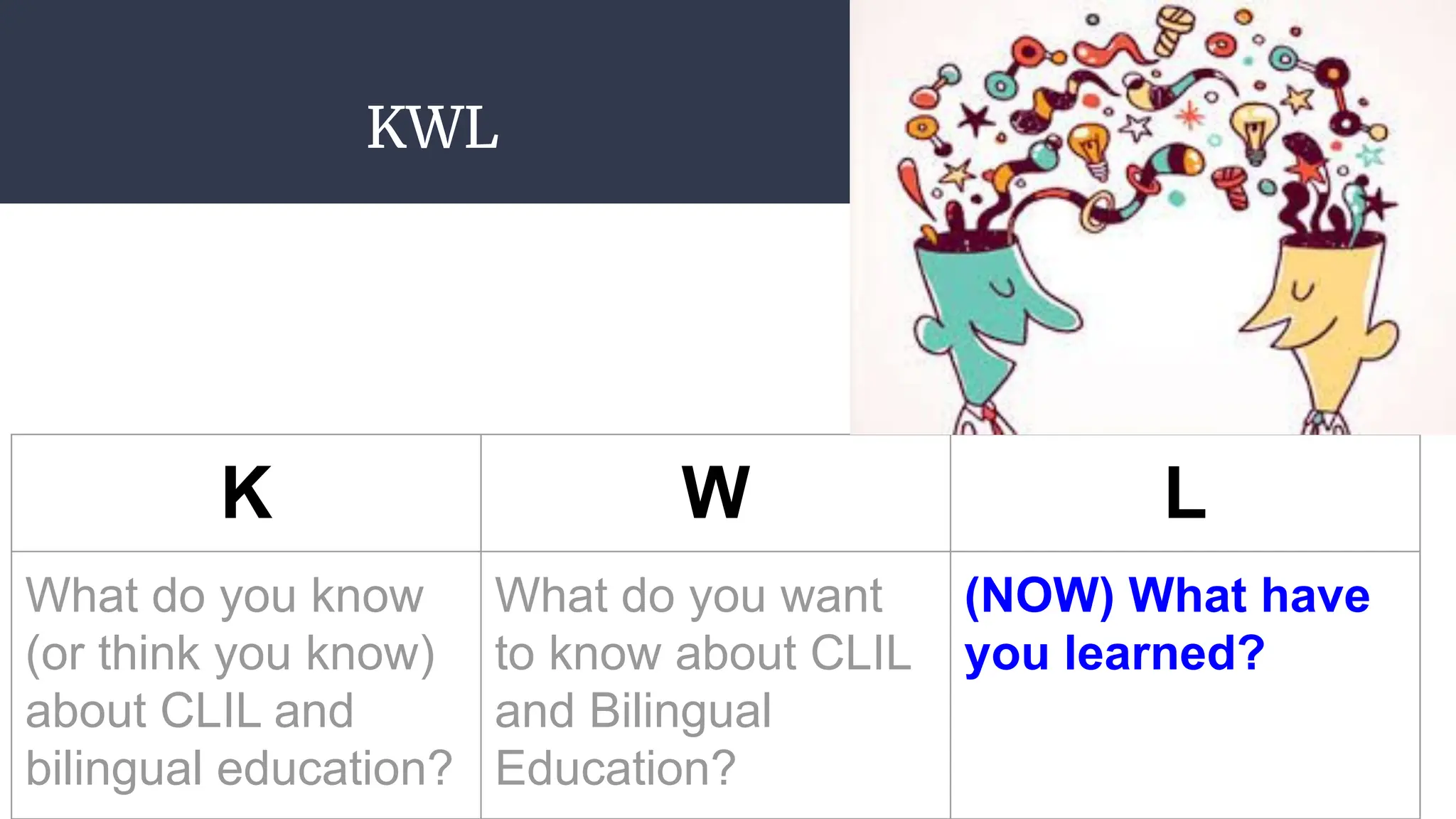 KWL

| K | W | L |
|---|---|---|
| What do you know (or think you know) about CLIL and bilingual education? | What do you want to know about CLIL and Bilingual Education? | (NOW) What have you learned? |